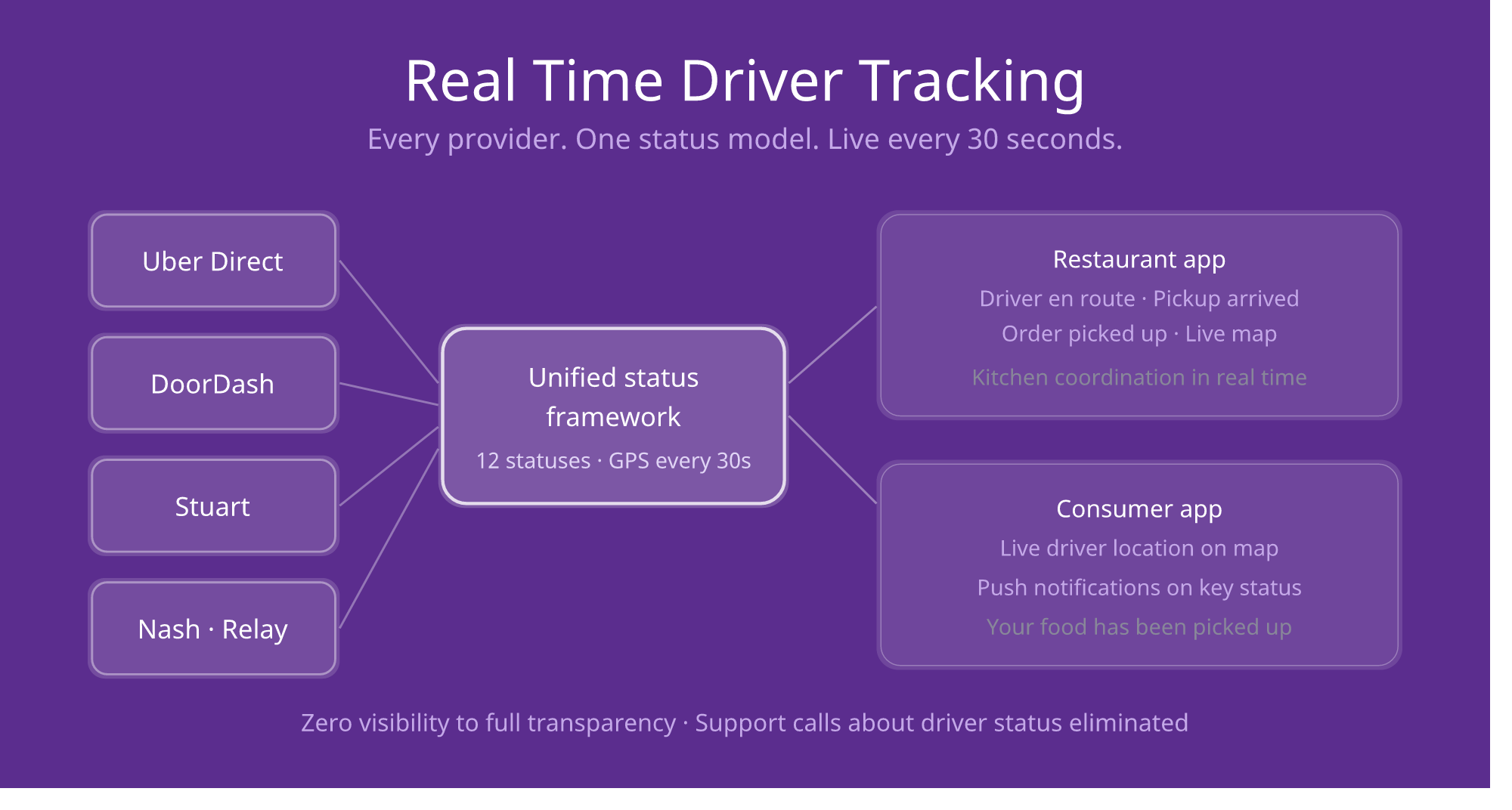 Real Time Driver Tracking

Every provider. One status model. Live every 30 seconds.

Uber Direct

DoorDash

Stuart

Nash · Relay

Unified status framework

12 statuses · GPS every 30s

Restaurant app

Driver en route · Pickup arrived

Order picked up · Live map

Kitchen coordination in real time

Consumer app

Live driver location on map

Push notifications on key status

Your food has been picked up

Zero visibility to full transparency · Support calls about driver status eliminated